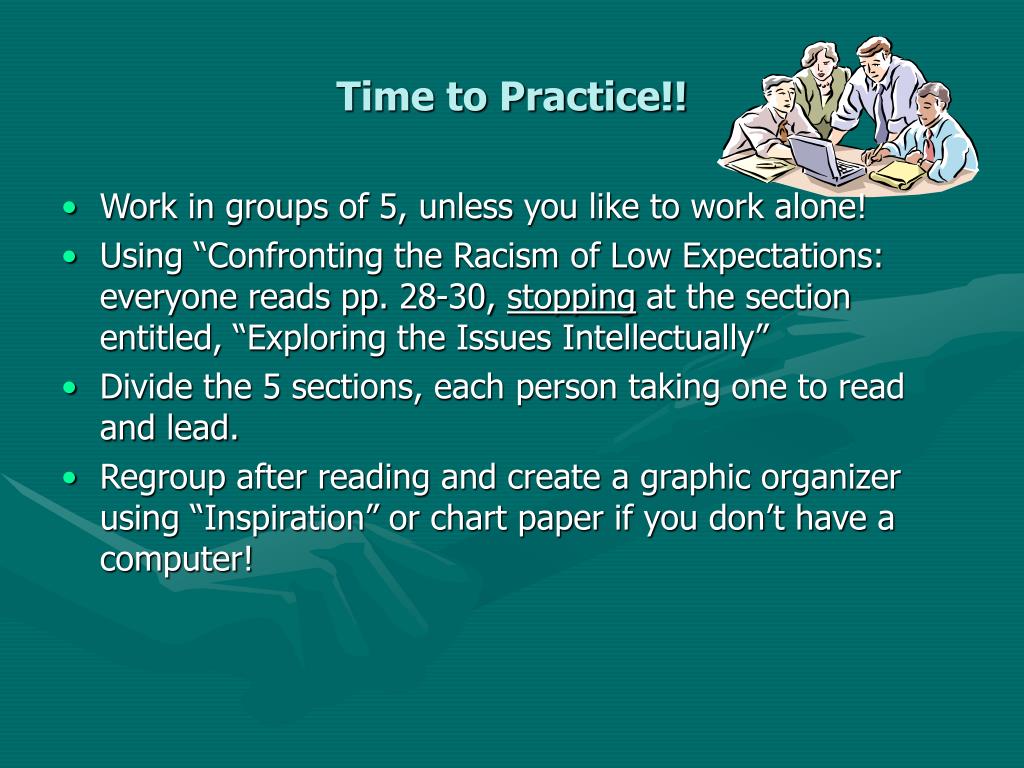 Time to Practice!!

• Work in groups of 5, unless you like to work alone!
• Using “Confronting the Racism of Low Expectations: everyone reads pp. 28-30, stopping at the section entitled, “Exploring the Issues Intellectually”
• Divide the 5 sections, each person taking one to read and lead.
• Regroup after reading and create a graphic organizer using “Inspiration” or chart paper if you don’t have a computer!